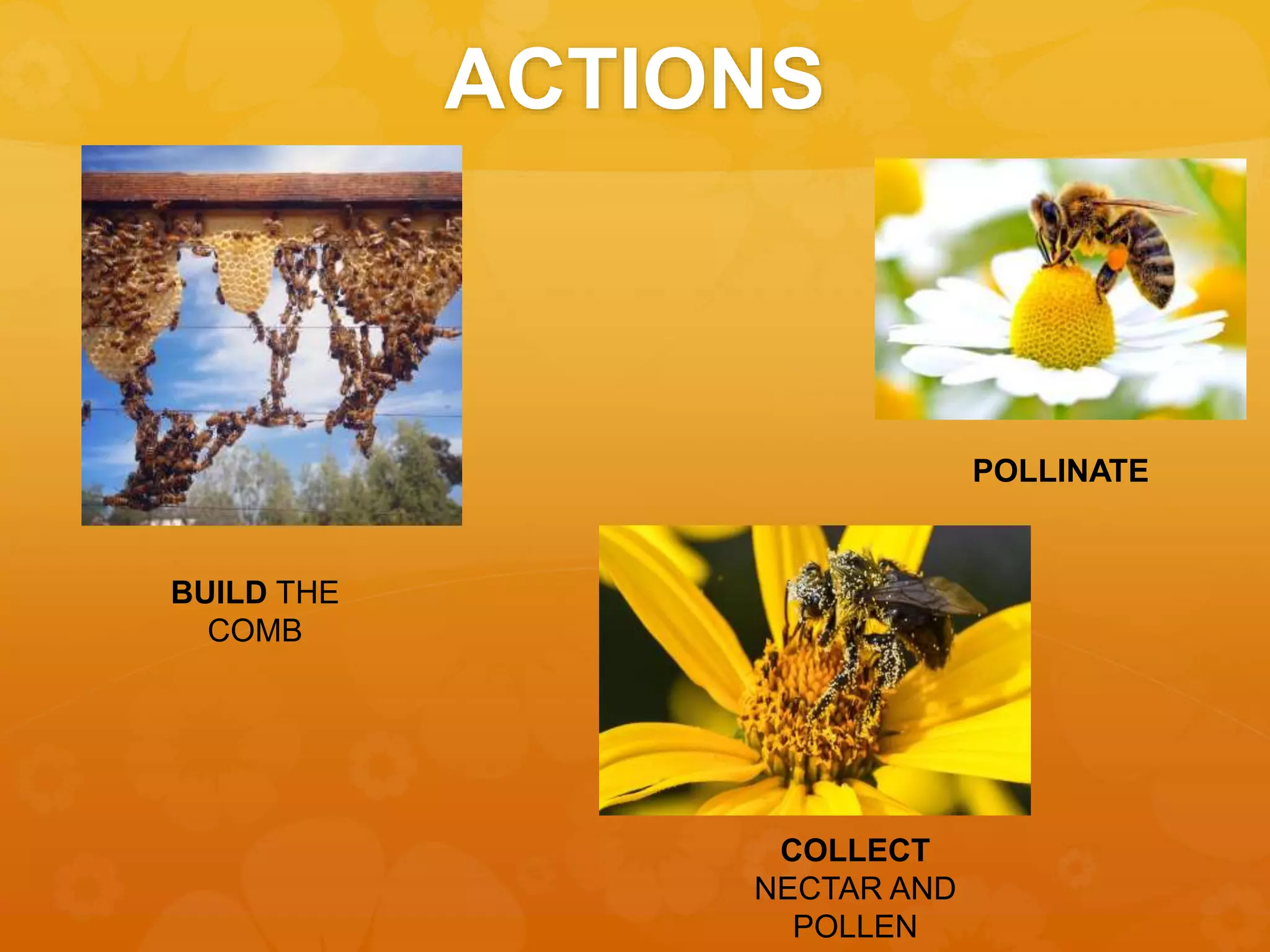 ACTIONS

POLLINATE

BUILD THE COMB

COLLECT NECTAR AND POLLEN